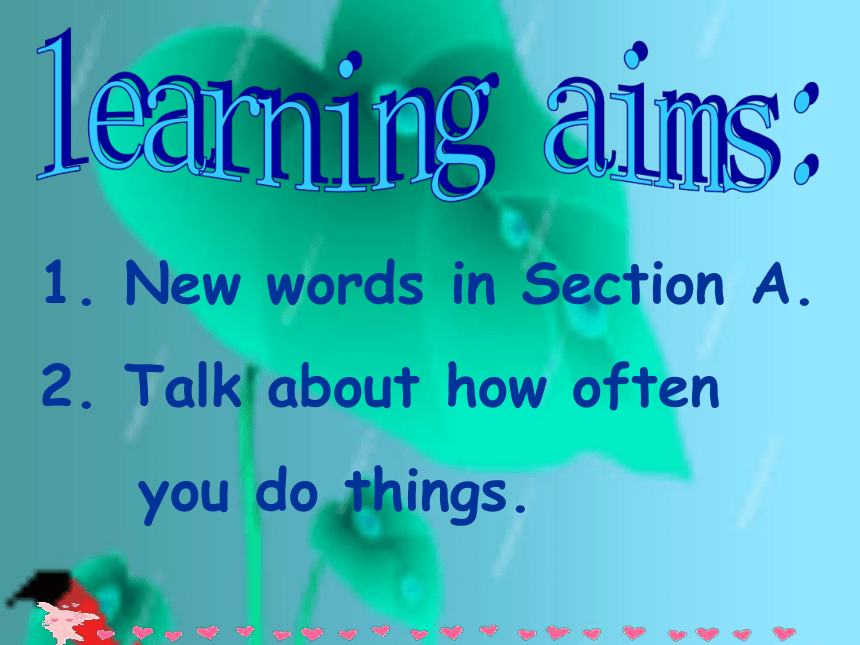 learning aims:

1. New words in Section A.

2. Talk about how often you do things.